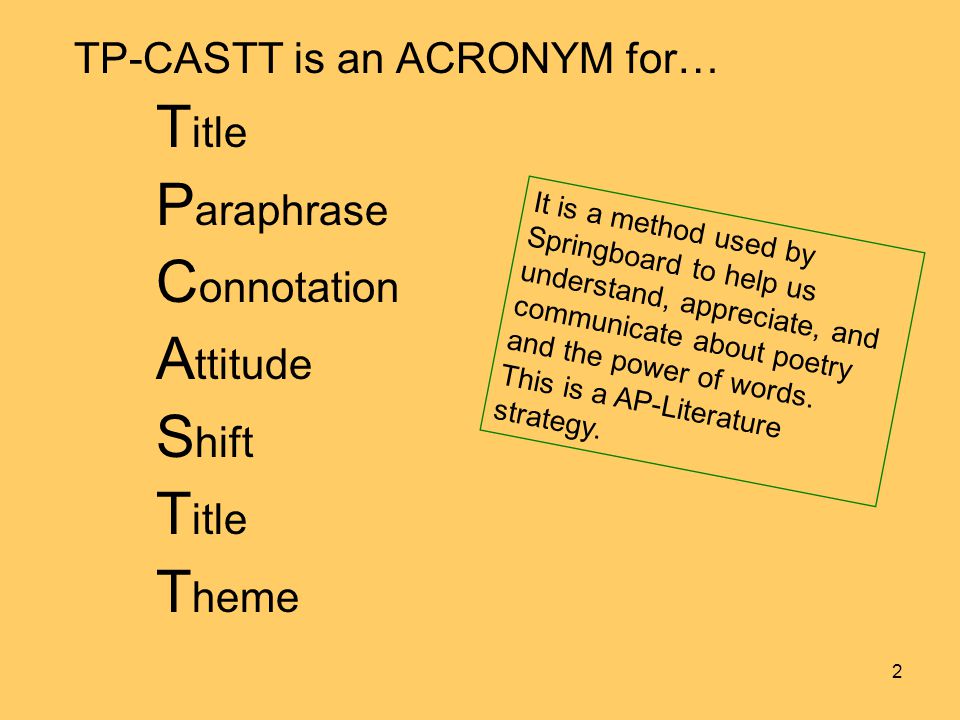 TP-CASTT is an ACRONYM for…

Title

Paraphrase

Connotation

Attitude

Shift

Title

Theme

It is a method used by Springboard to help us understand, appreciate, and communicate about poetry and the power of words. This is a AP-Literature strategy.

2